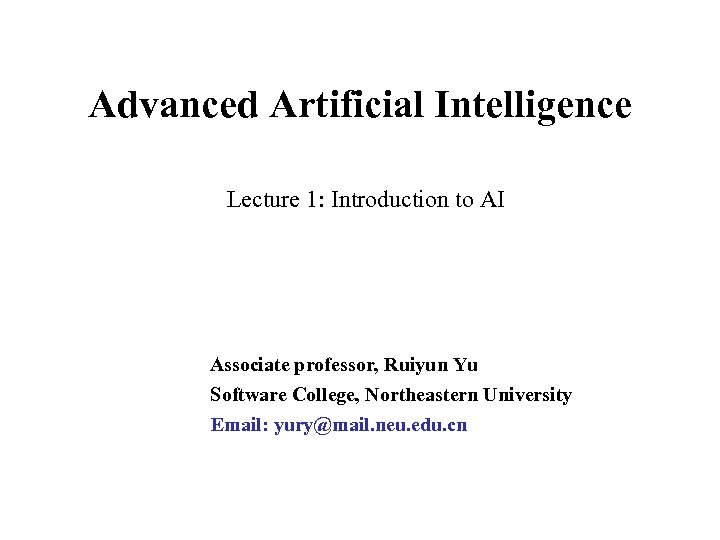 Advanced Artificial Intelligence

Lecture 1: Introduction to AI

Associate professor, Ruiyun Yu
Software College, Northeastern University
Email: yury@mail.neu.edu.cn